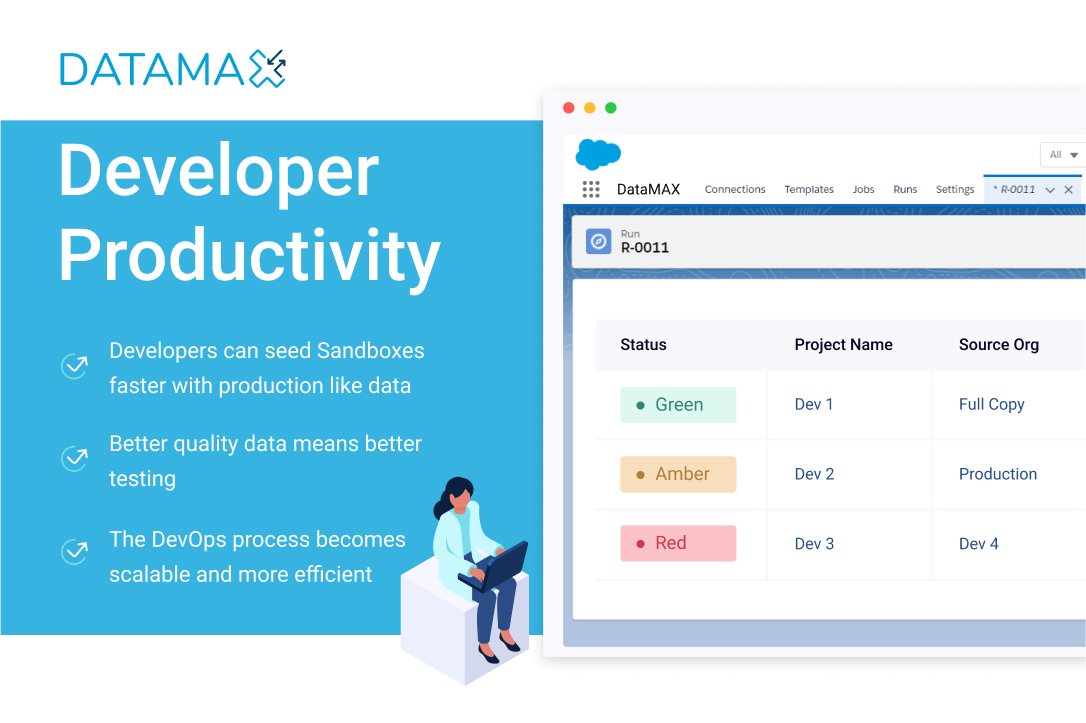 DATAMAX

Developer Productivity

Developers can seed Sandboxes faster with production like data

Better quality data means better testing

The DevOps process becomes scalable and more efficient

All

DataMAX Connections Templates Jobs Runs Settings * R-0011

Run
R-0011

| Status | Project Name | Source Org |
|---|---|---|
| Green | Dev 1 | Full Copy |
| Amber | Dev 2 | Production |
| Red | Dev 3 | Dev 4 |